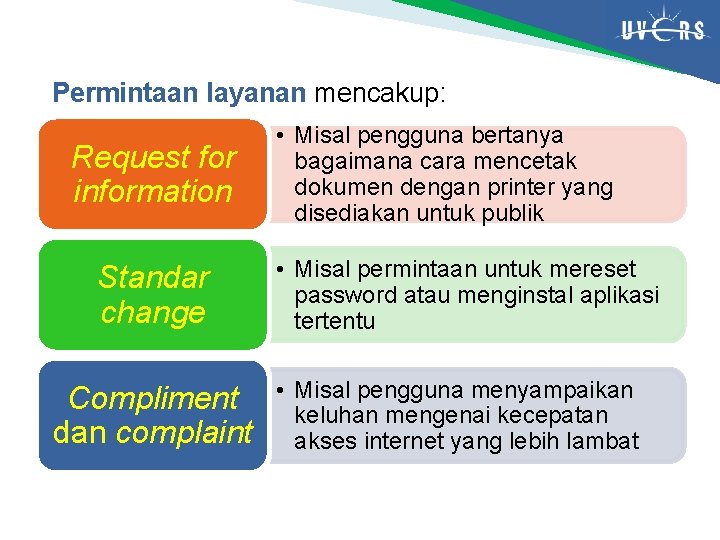 UVERS

Permintaan layanan mencakup:

Request for information

• Misal pengguna bertanya bagaimana cara mencetak dokumen dengan printer yang disediakan untuk publik

Standar change

• Misal permintaan untuk mereset password atau menginstal aplikasi tertentu

Compliment dan complaint

• Misal pengguna menyampaikan keluhan mengenai kecepatan akses internet yang lebih lambat